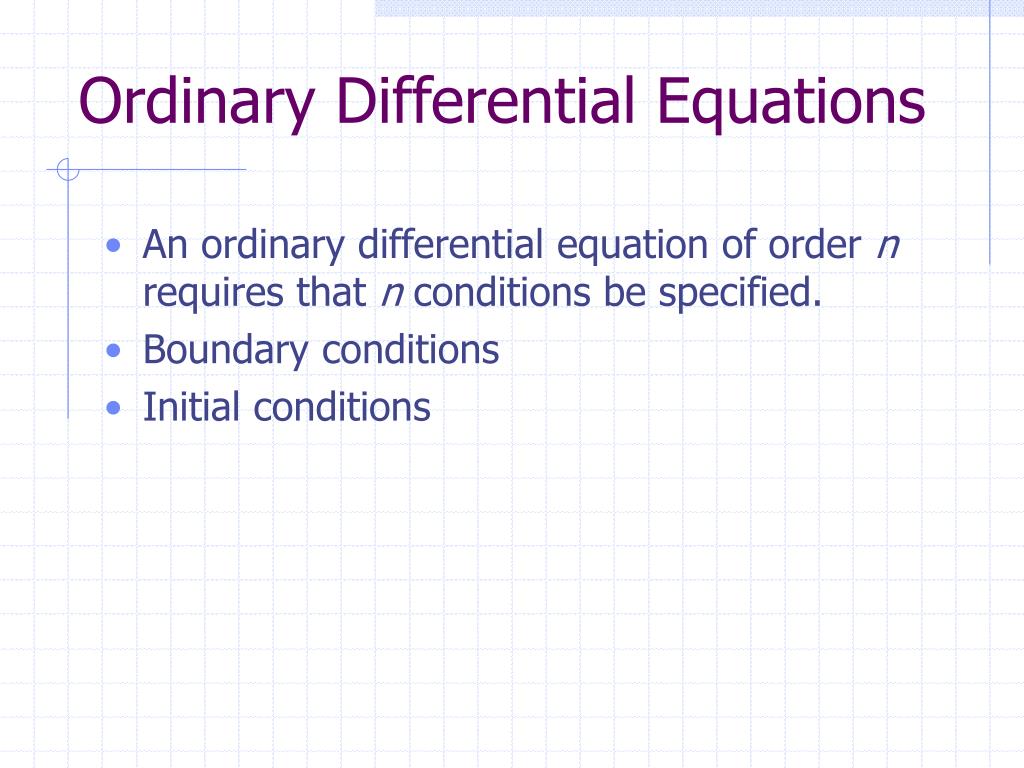 Ordinary Differential Equations

• An ordinary differential equation of order $n$ requires that $n$ conditions be specified.
• Boundary conditions
• Initial conditions